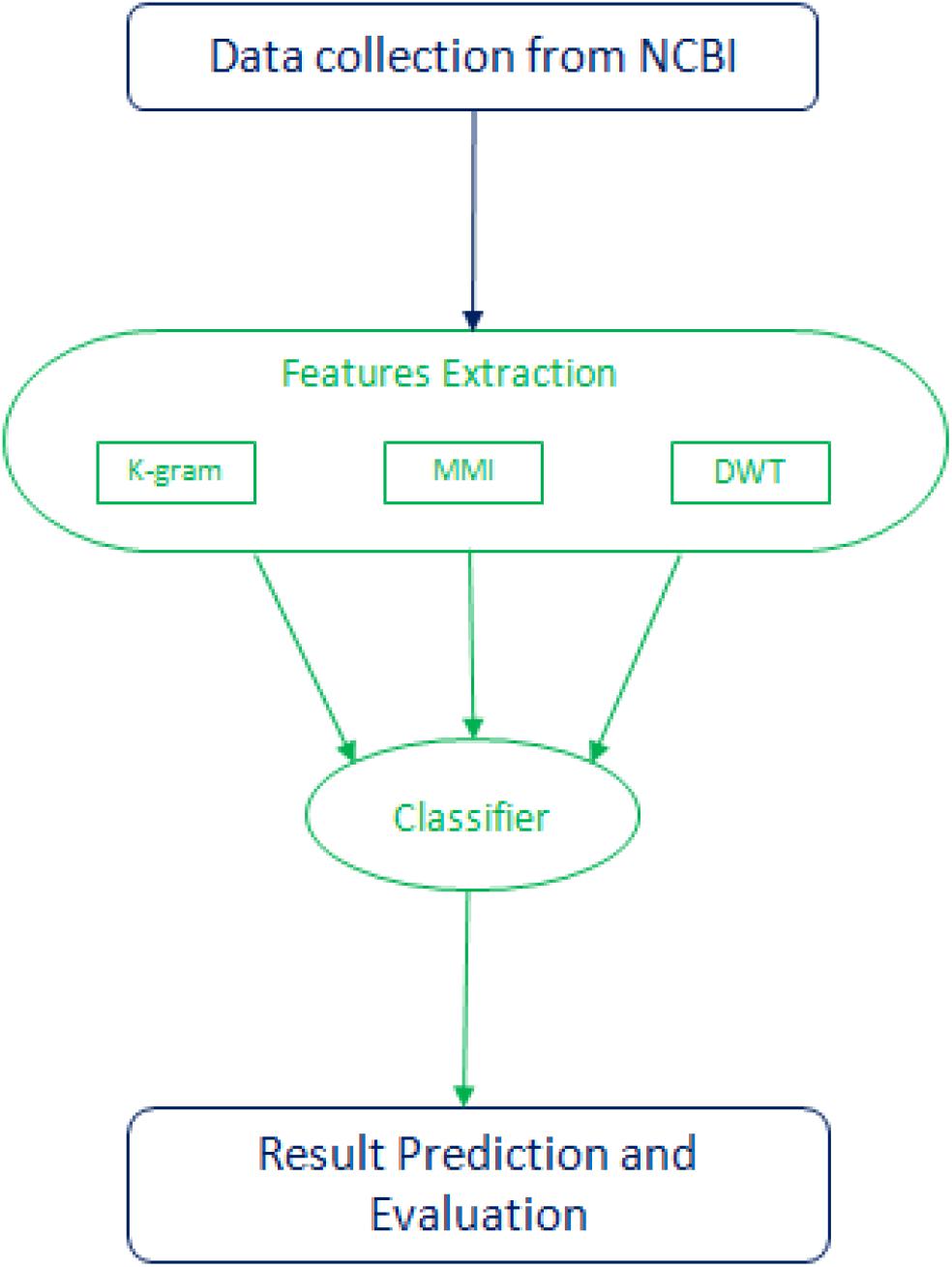 Data collection from NCBI

Features Extraction

K-gram

MMI

DWT

Classifier

Result Prediction and Evaluation